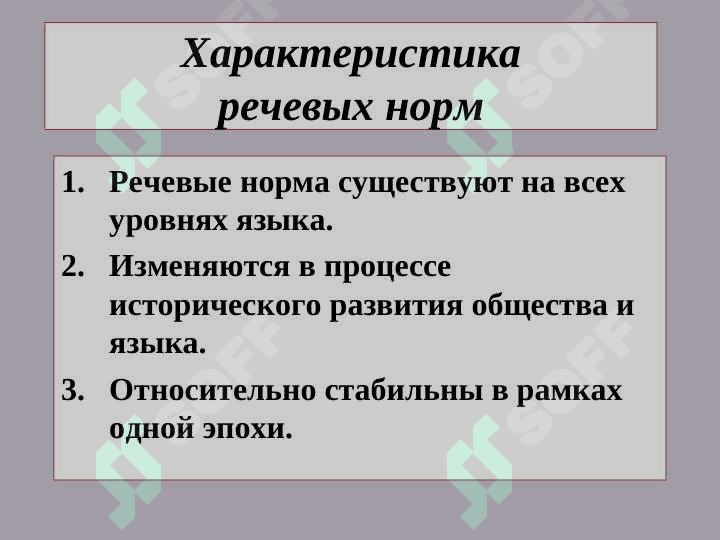 Характеристика речевых норм

1. Речевые норма существуют на всех уровнях языка.
2. Изменяются в процессе исторического развития общества и языка.
3. Относительно стабильны в рамках одной эпохи.

SOFF SOFF SOFF SOFF